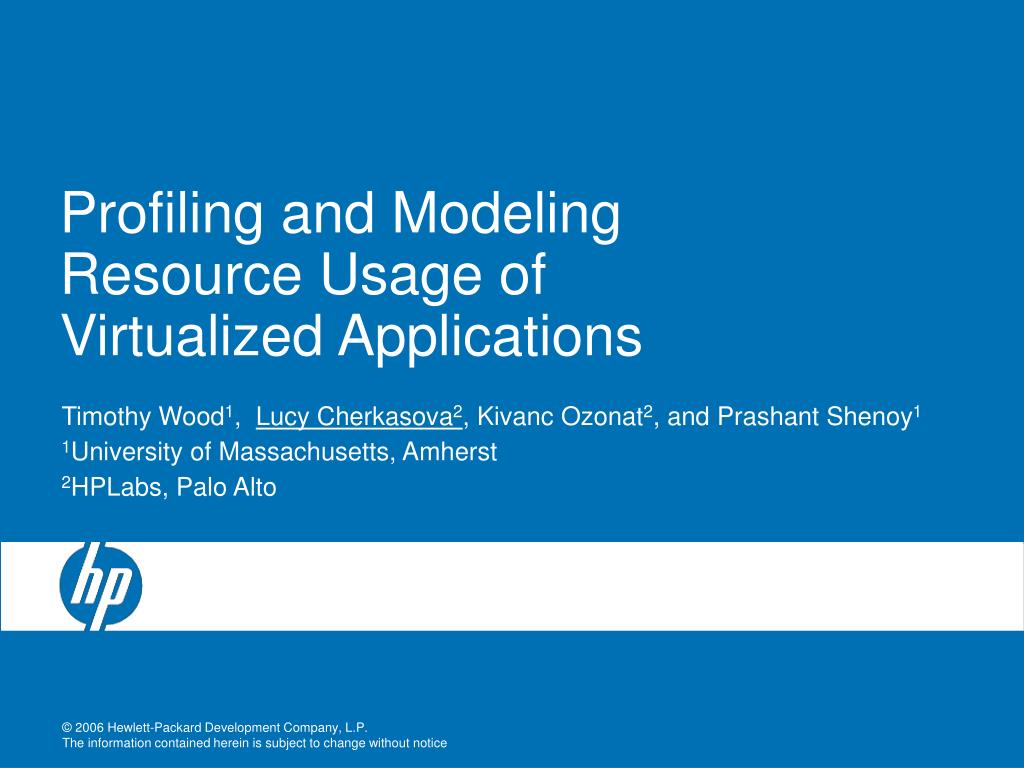 Profiling and Modeling Resource Usage of Virtualized Applications

Timothy Wood$^1$, Lucy Cherkasova$^2$, Kivanc Ozonat$^2$, and Prashant Shenoy$^1$
$^1$University of Massachusetts, Amherst
$^2$HPLabs, Palo Alto

hp

© 2006 Hewlett-Packard Development Company, L.P.
The information contained herein is subject to change without notice